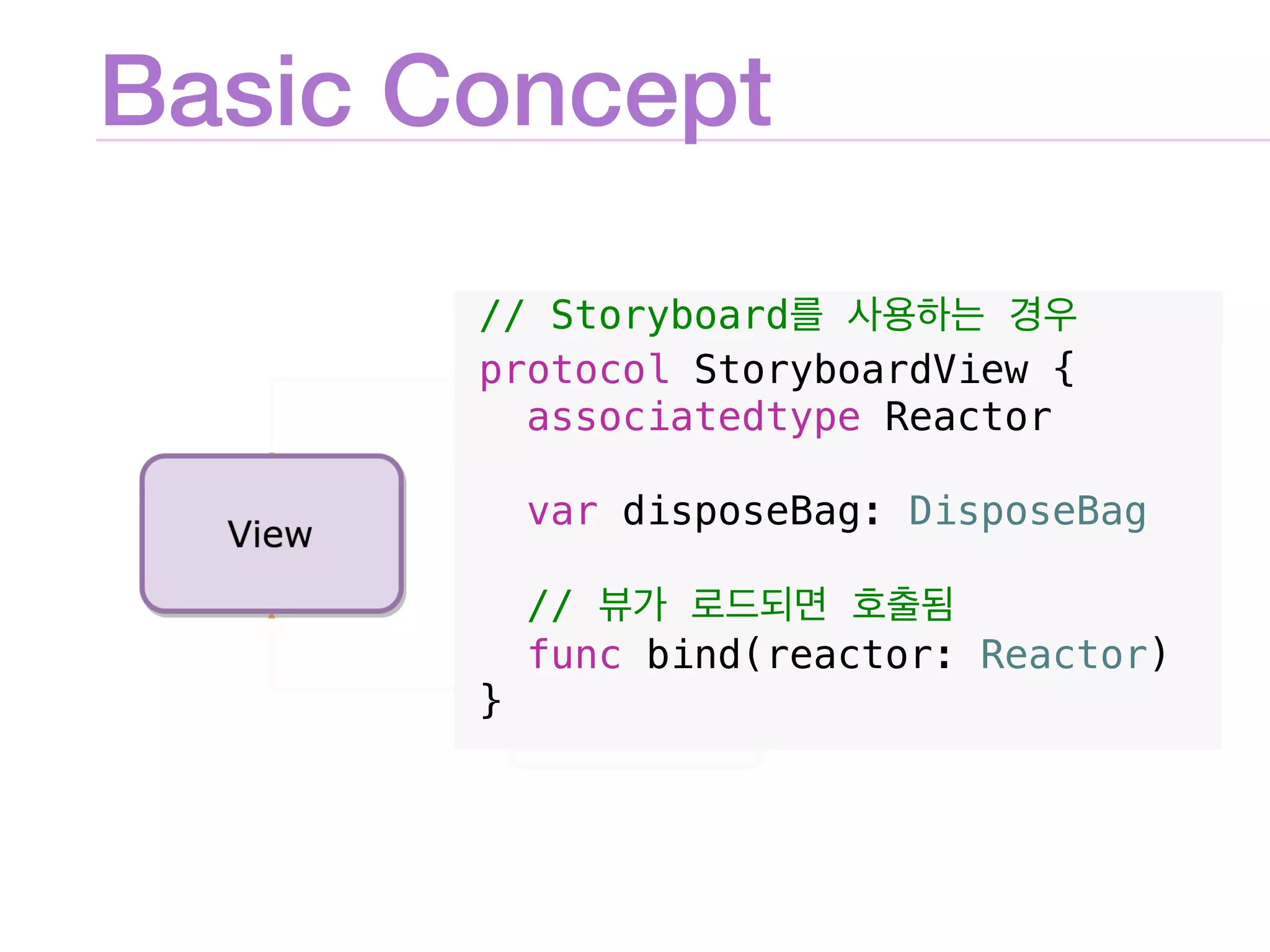 Basic Concept

View

// Storyboard를 사용하는 경우
protocol StoryboardView {
  associatedtype Reactor

  var disposeBag: DisposeBag

  // 뷰가 로드되면 호출됨
  func bind(reactor: Reactor)
}